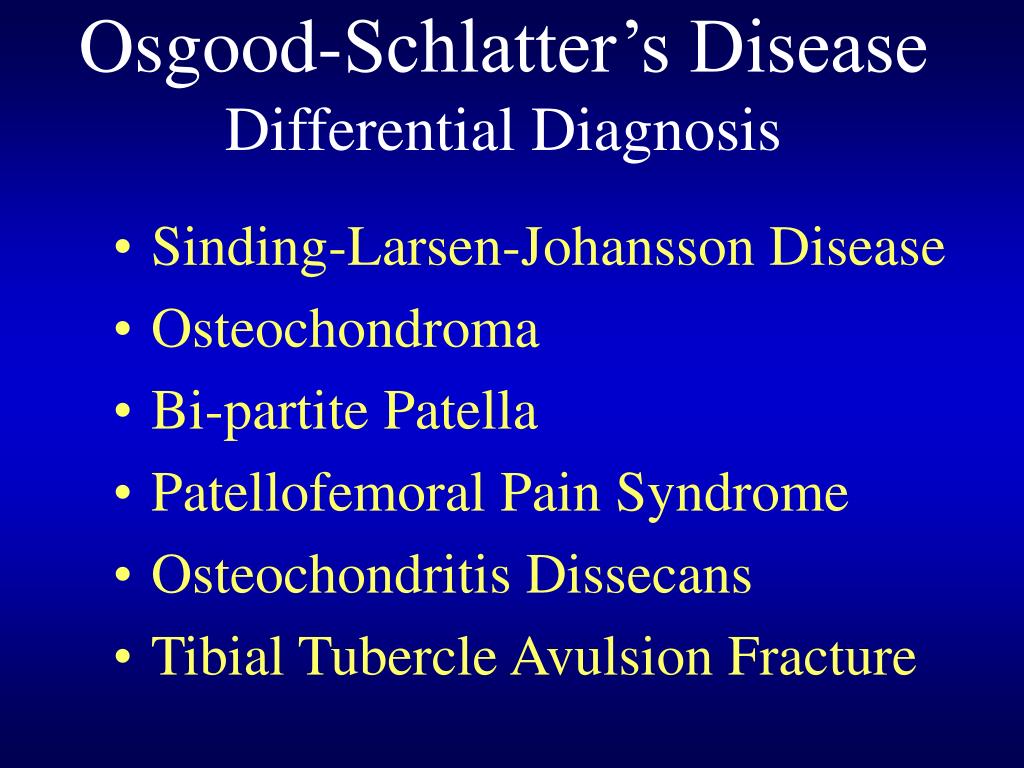 Osgood-Schlatter’s Disease
Differential Diagnosis

• Sinding-Larsen-Johansson Disease
• Osteochondroma
• Bi-partite Patella
• Patellofemoral Pain Syndrome
• Osteochondritis Dissecans
• Tibial Tubercle Avulsion Fracture